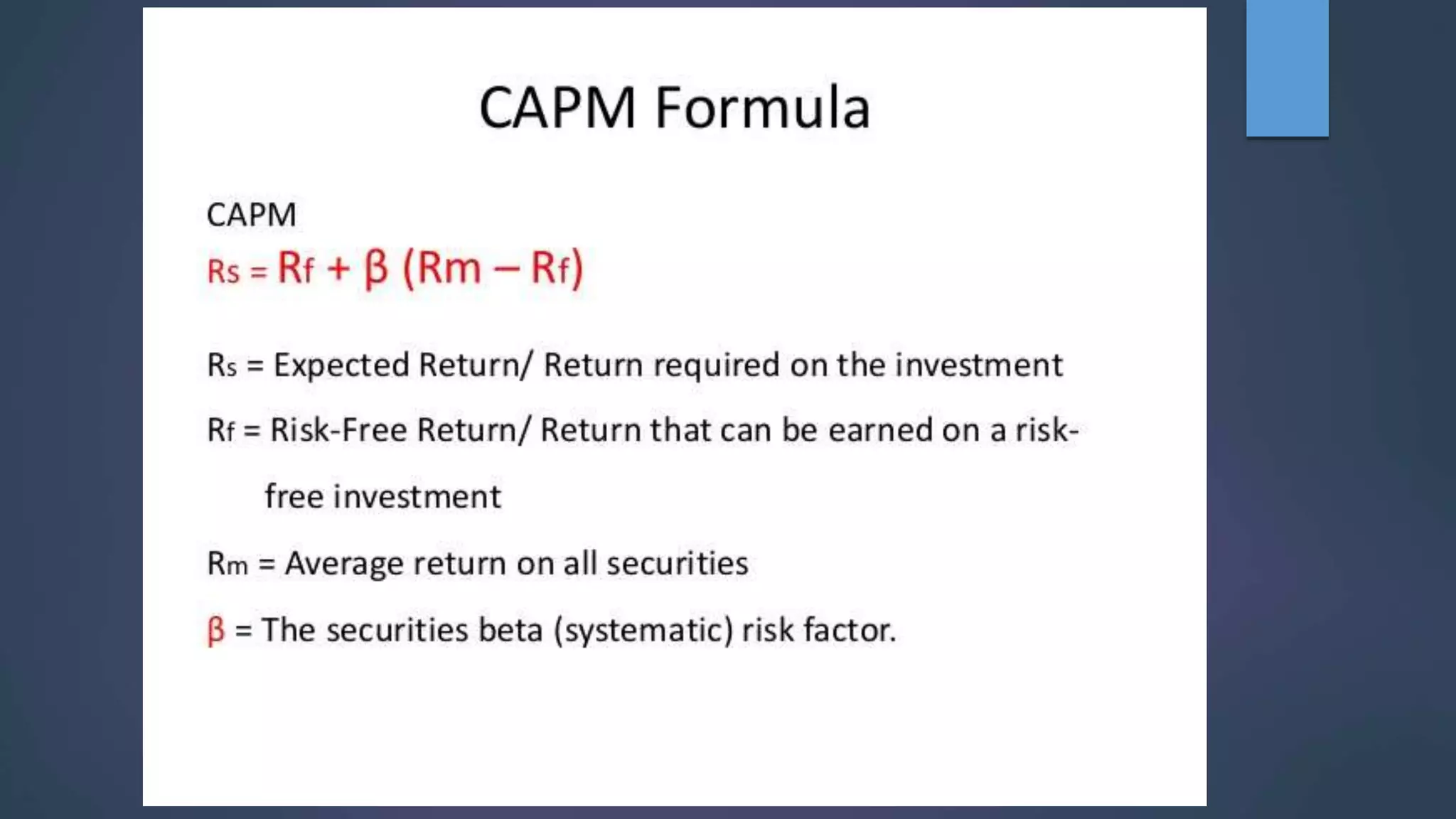 CAPM Formula

CAPM

$R_s = R_f + \beta (R_m - R_f)$

$R_s$ = Expected Return/ Return required on the investment

$R_f$ = Risk-Free Return/ Return that can be earned on a risk-free investment

$R_m$ = Average return on all securities

$\beta$ = The securities beta (systematic) risk factor.